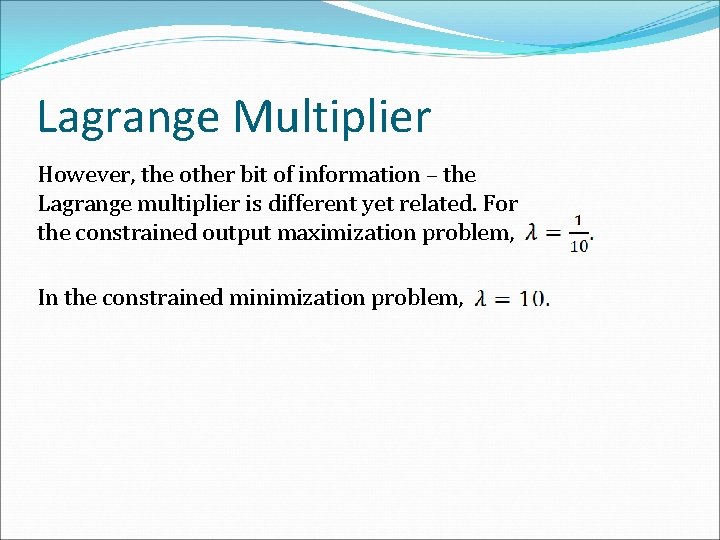 Lagrange Multiplier

However, the other bit of information – the Lagrange multiplier is different yet related. For the constrained output maximization problem, $\lambda = \frac{1}{10}$.

In the constrained minimization problem, $\lambda = 10$.